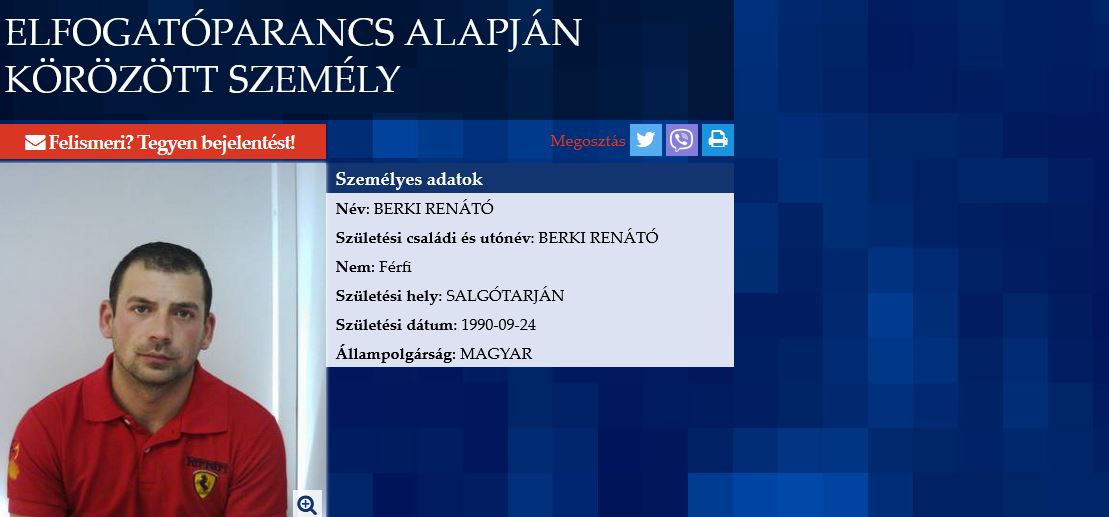 ELFOGATÓPARANCS ALAPJÁN KÖRÖZÖTT SZEMÉLY

Felismeri? Tegyen bejelentést!

Megosztás

Személyes adatok

Név: BERKI RENÁTÓ

Születési családi és utónév: BERKI RENÁTÓ

Nem: Férfi

Születési hely: SALGÓTARJÁN

Születési dátum: 1990-09-24

Állampolgárság: MAGYAR